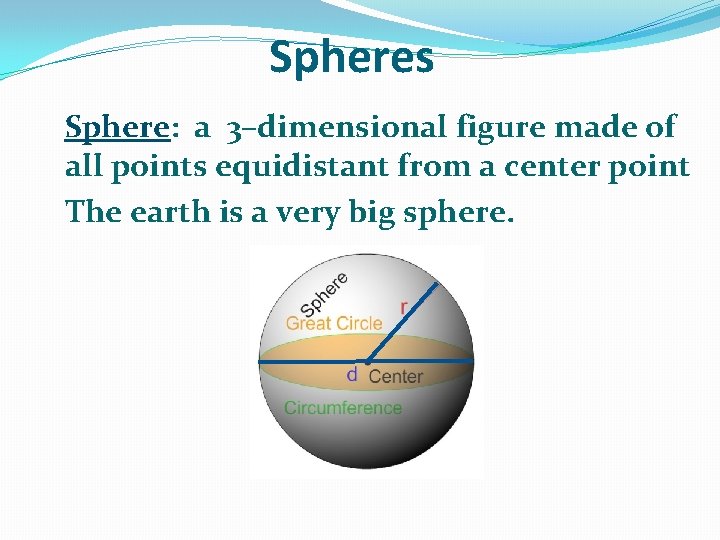 Spheres

Sphere: a 3–dimensional figure made of all points equidistant from a center point

The earth is a very big sphere.

Sphere
r
Great Circle
d
Center
Circumference